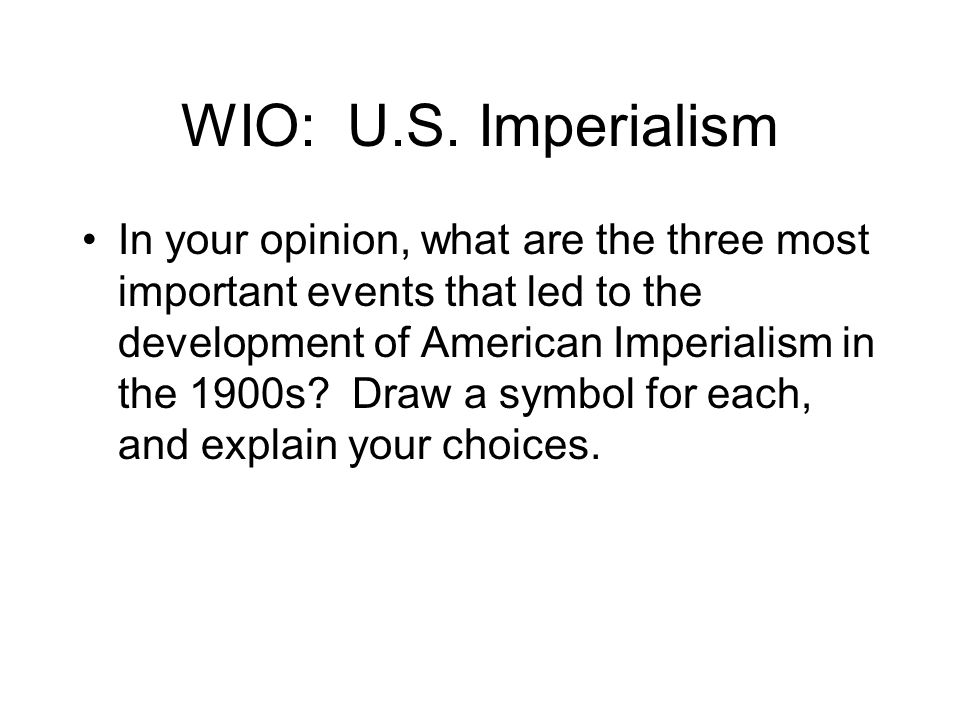 WIO: U.S. Imperialism

• In your opinion, what are the three most important events that led to the development of American Imperialism in the 1900s? Draw a symbol for each, and explain your choices.